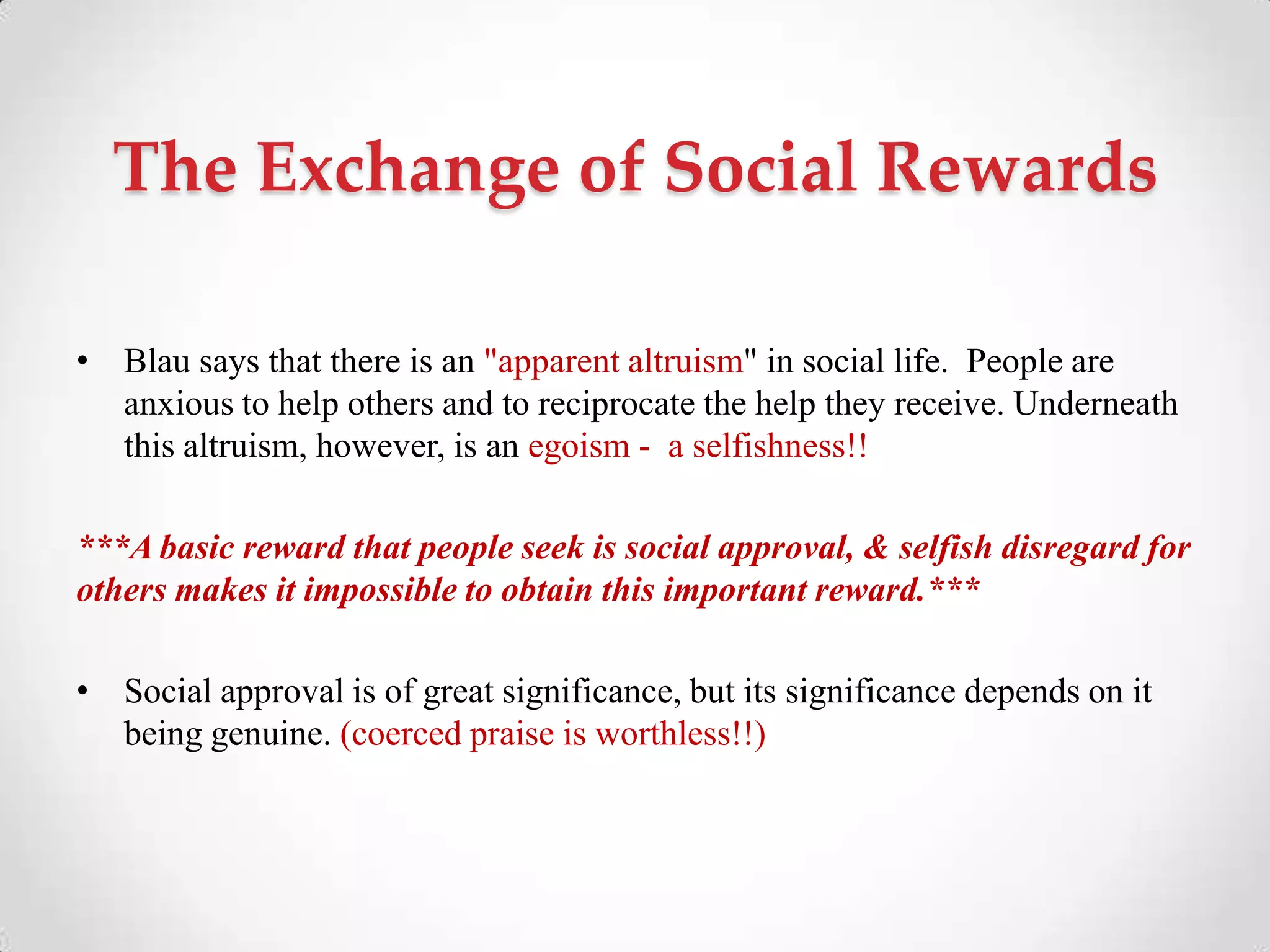 The Exchange of Social Rewards

• Blau says that there is an "apparent altruism" in social life. People are anxious to help others and to reciprocate the help they receive. Underneath this altruism, however, is an egoism - a selfishness!!

***A basic reward that people seek is social approval, & selfish disregard for others makes it impossible to obtain this important reward.***

• Social approval is of great significance, but its significance depends on it being genuine. (coerced praise is worthless!!)